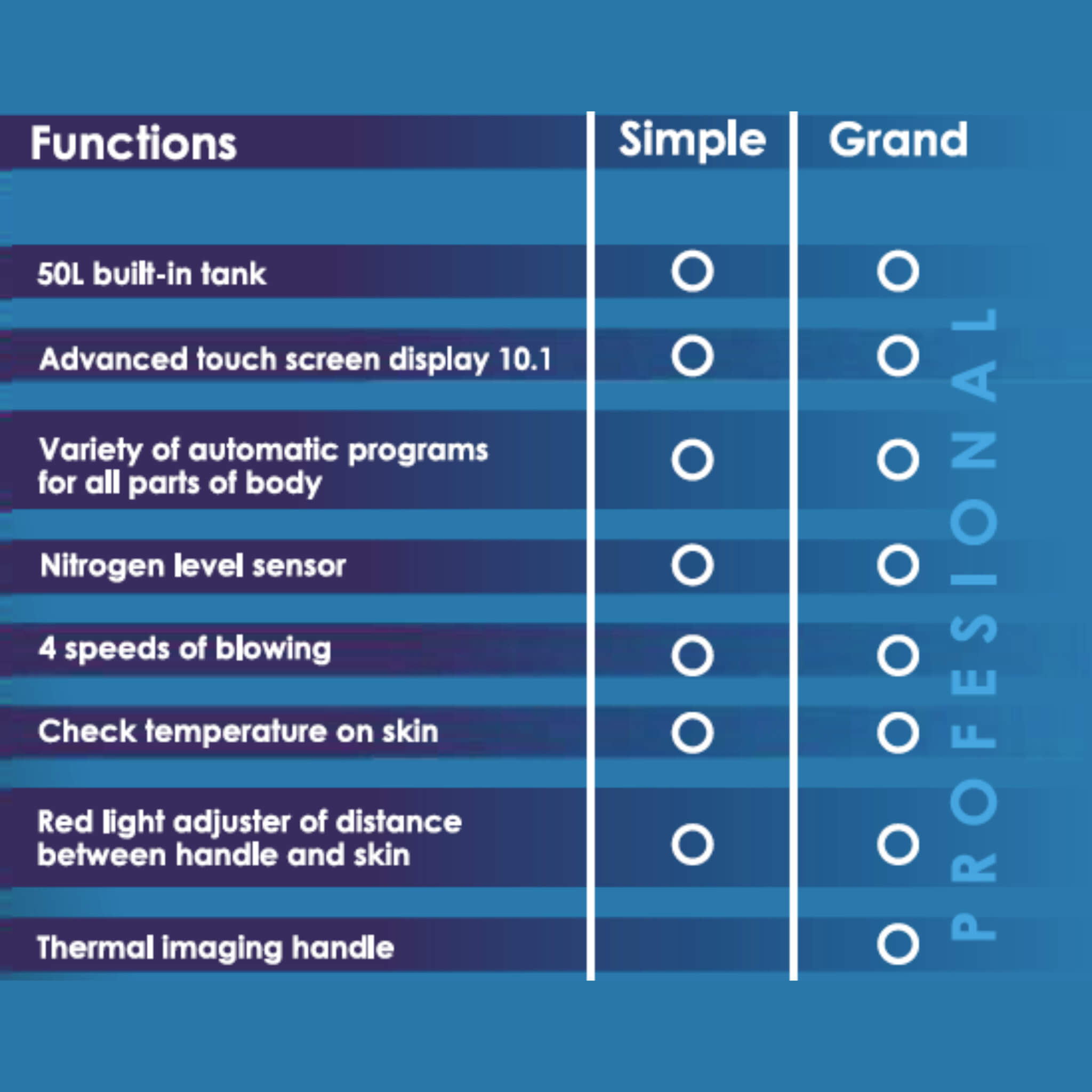 | Functions | Simple | Grand |
|---|---|---|
| 50L built-in tank | O | O |
| Advanced touch screen display 10.1 | O | O |
| Variety of automatic programs for all parts of body | O | O |
| Nitrogen level sensor | O | O |
| 4 speeds of blowing | O | O |
| Check temperature on skin | O | O |
| Red light adjuster of distance between handle and skin | O | O |
| Thermal imaging handle | | O |

PROFESIONAL